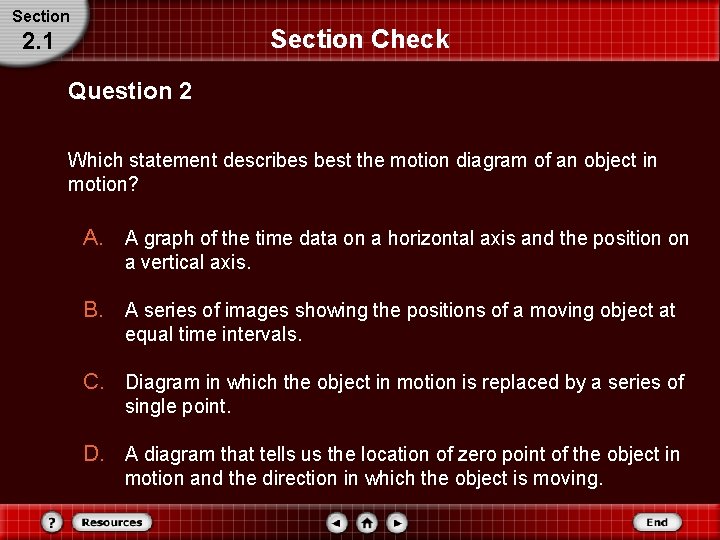 Section
2.1

Section Check

Question 2

Which statement describes best the motion diagram of an object in motion?

A. A graph of the time data on a horizontal axis and the position on a vertical axis.

B. A series of images showing the positions of a moving object at equal time intervals.

C. Diagram in which the object in motion is replaced by a series of single point.

D. A diagram that tells us the location of zero point of the object in motion and the direction in which the object is moving.

?
Resources
End